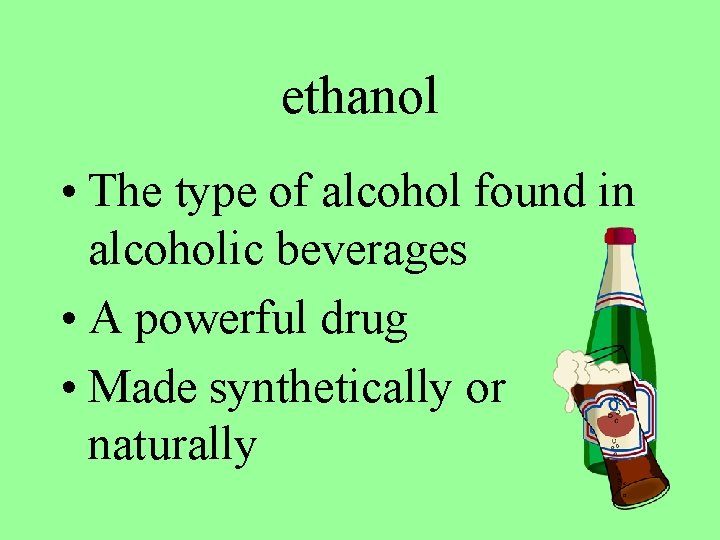 ethanol

• The type of alcohol found in alcoholic beverages
• A powerful drug
• Made synthetically or naturally